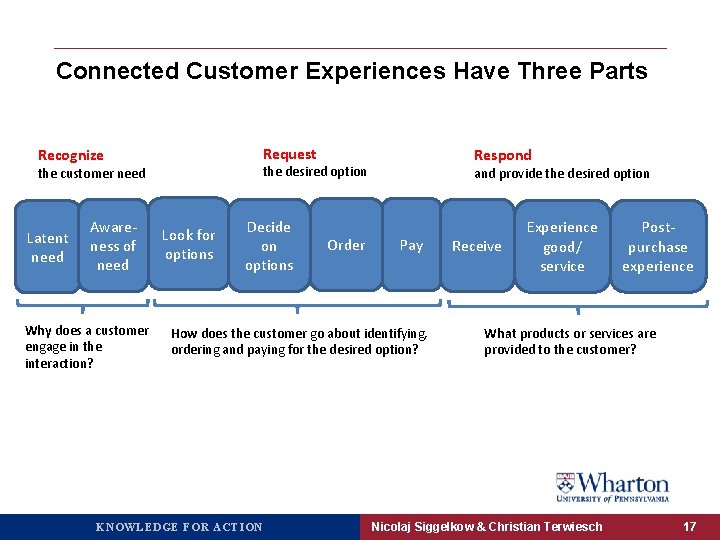 Connected Customer Experiences Have Three Parts

Recognize
the customer need

Request
the desired option

Respond
and provide the desired option

Latent need

Awareness of need

Look for options

Decide on options

Order

Pay

Receive

Experience good/ service

Post-purchase experience

Why does a customer engage in the interaction?

How does the customer go about identifying, ordering and paying for the desired option?

What products or services are provided to the customer?

Wharton
UNIVERSITY of PENNSYLVANIA

KNOWLEDGE FOR ACTION

Nicolaj Siggelkow & Christian Terwiesch

17